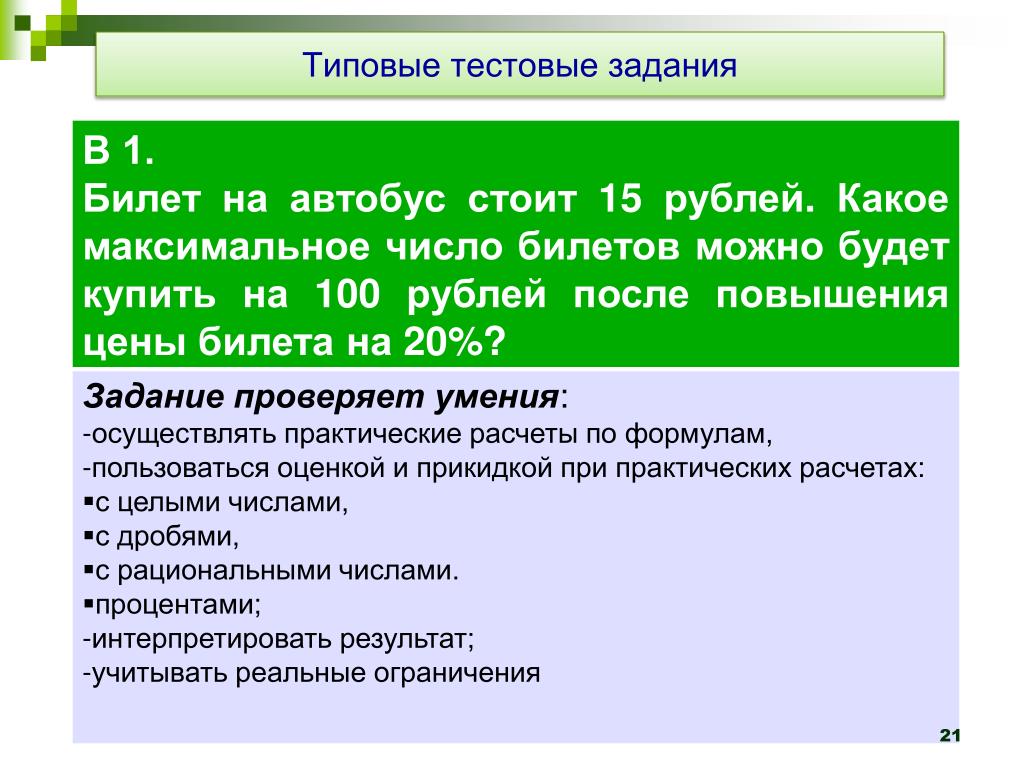 Типовые тестовые задания

В 1.
Билет на автобус стоит 15 рублей. Какое максимальное число билетов можно будет купить на 100 рублей после повышения цены билета на 20%?

Задание проверяет умения:
-осуществлять практические расчеты по формулам,
-пользоваться оценкой и прикидкой при практических расчетах:
▪с целыми числами,
▪с дробями,
▪с рациональными числами.
▪процентами;
-интерпретировать результат;
-учитывать реальные ограничения

21